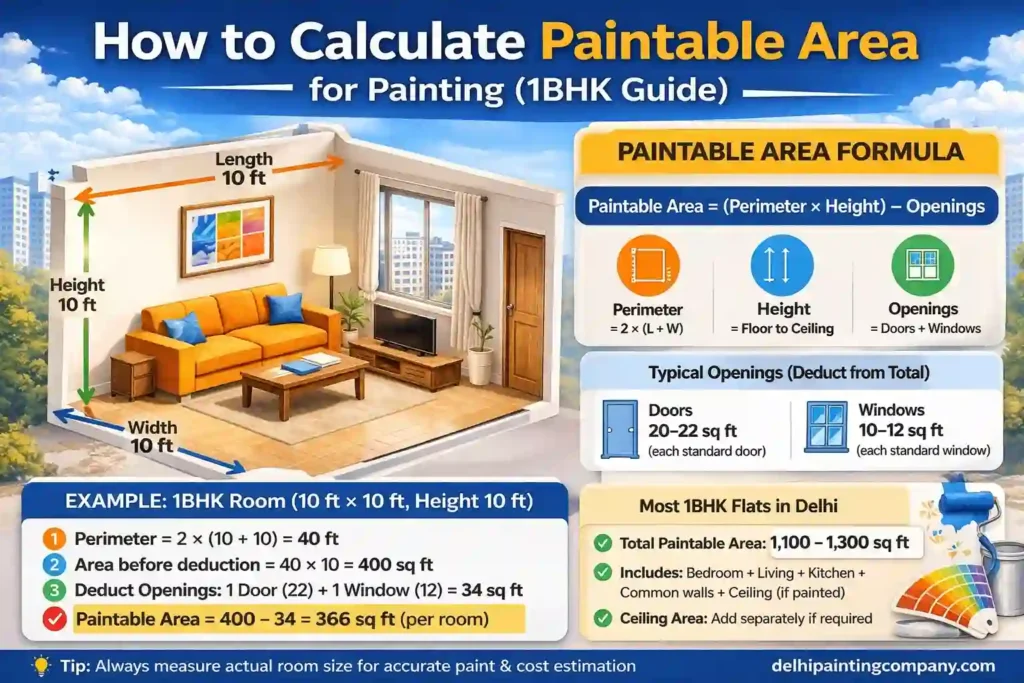 How to Calculate Paintable Area for Painting (1BHK Guide)

Length
10 ft

Height
10 ft

Width
10 ft

PAINTABLE AREA FORMULA

Paintable Area = (Perimeter × Height) – Openings

Perimeter
= 2 × (L + W)

Height
= Floor to Ceiling

Openings
= Doors + Windows

Typical Openings (Deduct from Total)

Doors
20–22 sq ft
(each standard door)

Windows
10–12 sq ft
(each standard window)

EXAMPLE: 1BHK Room (10 ft × 10 ft, Height 10 ft)

1 Perimeter = 2 × (10 + 10) = 40 ft
2 Area before deduction = 40 × 10 = 400 sq ft
3 Deduct Openings: 1 Door (22) + 1 Window (12) = 34 sq ft
Paintable Area = 400 – 34 = 366 sq ft (per room)

Most 1BHK Flats in Delhi

Total Paintable Area: 1,100 – 1,300 sq ft
Includes: Bedroom + Living + Kitchen + Common walls + Ceiling (if painted)
Ceiling Area: Add separately if required

Tip: Always measure actual room size for accurate paint & cost estimation

delhipaintingcompany.com